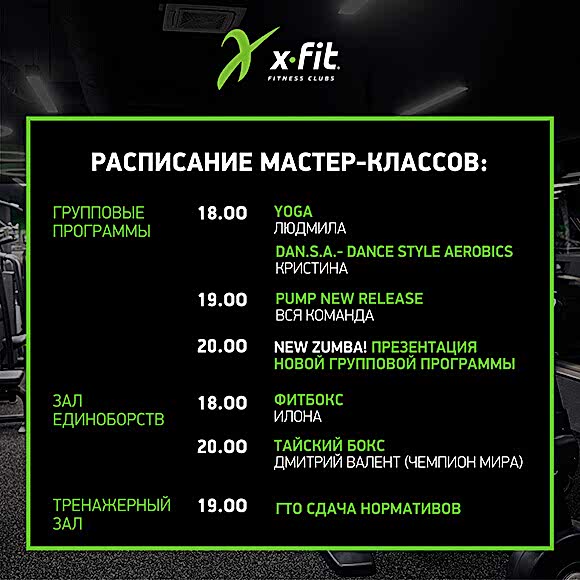 x·fit
FITNESS CLUBS

РАСПИСАНИЕ МАСТЕР-КЛАССОВ:

ГРУППОВЫЕ ПРОГРАММЫ

18.00 YOGA
ЛЮДМИЛА

DAN.S.A.- DANCE STYLE AEROBICS
КРИСТИНА

19.00 PUMP NEW RELEASE
ВСЯ КОМАНДА

20.00 NEW ZUMBA! ПРЕЗЕНТАЦИЯ НОВОЙ ГРУППОВОЙ ПРОГРАММЫ

ЗАЛ ЕДИНОБОРСТВ

18.00 ФИТБОКС
ИЛОНА

20.00 ТАЙСКИЙ БОКС
ДМИТРИЙ ВАЛЕНТ (ЧЕМПИОН МИРА)

ТРЕНАЖЕРНЫЙ ЗАЛ

19.00 ГТО СДАЧА НОРМАТИВОВ